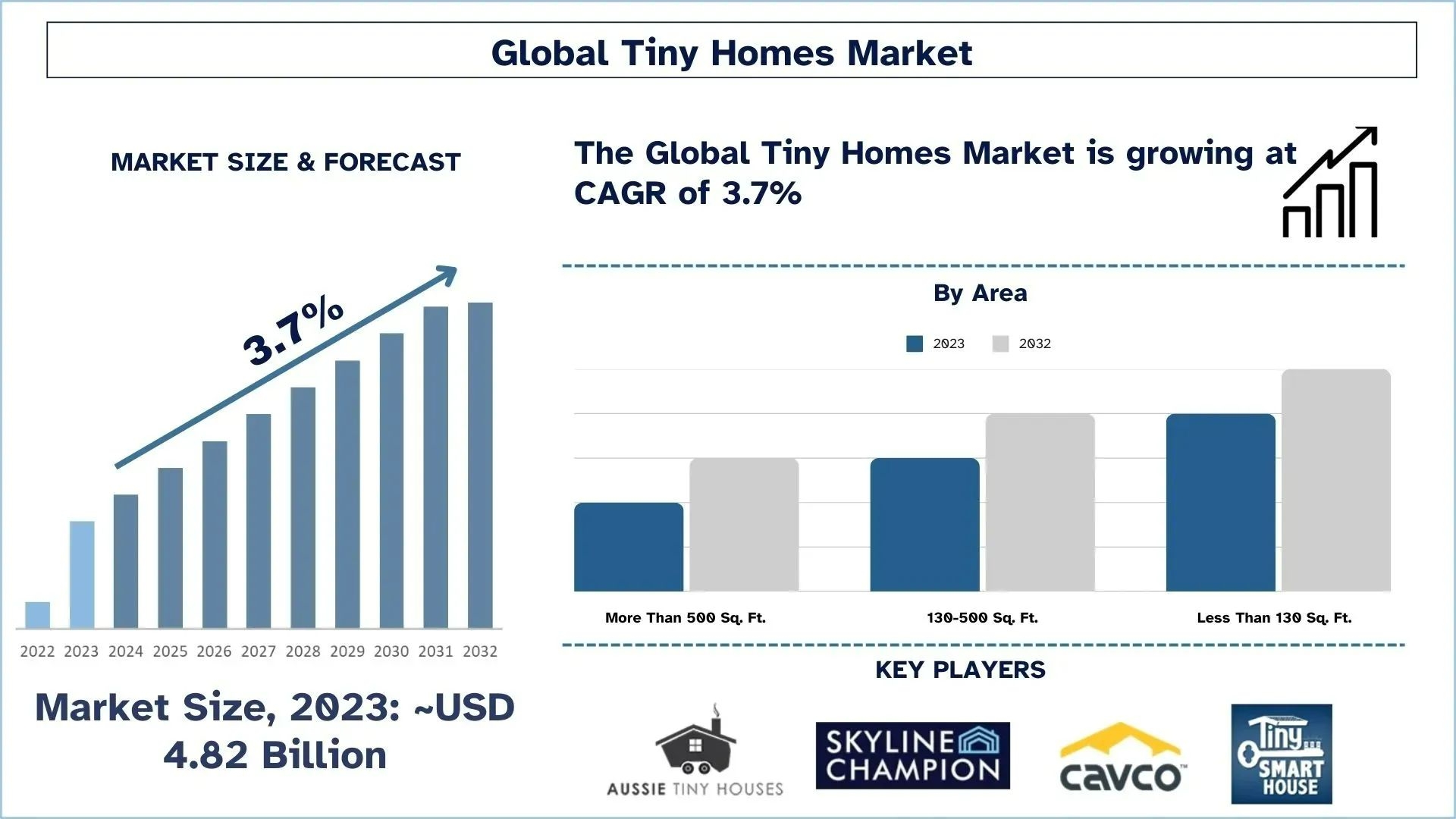 Global Tiny Homes Market

MARKET SIZE & FORECAST

3.7%

2022 2023 2024 2025 2026 2027 2028 2029 2030 2031 2032

Market Size, 2023: ~USD 4.82 Billion

The Global Tiny Homes Market is growing at CAGR of 3.7%

By Area

2023 2032

More Than 500 Sq. Ft.

130-500 Sq. Ft.

Less Than 130 Sq. Ft.

KEY PLAYERS

AUSSIE TINY HOUSES

SKYLINE CHAMPION

cavco

Tiny SMART HOUSE